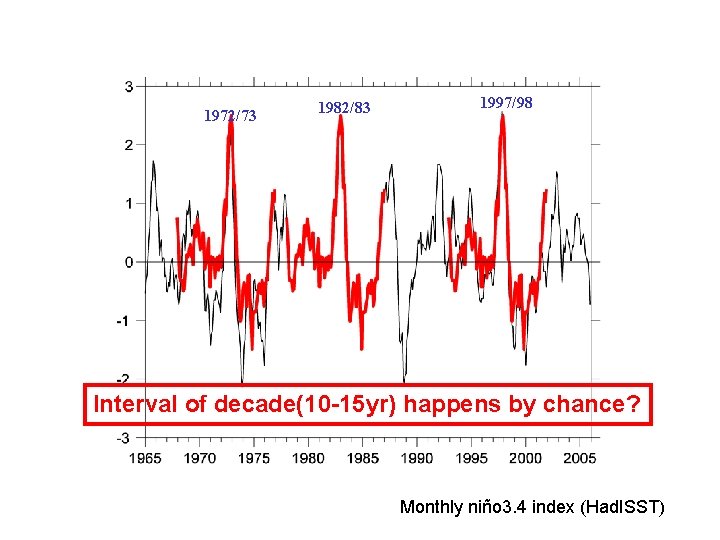 3
2
1
0
-1
-2
-3

1972/73
1982/83
1997/98

Interval of decade(10-15yr) happens by chance?

1965
1970
1975
1980
1985
1990
1995
2000
2005

Monthly niño3.4 index (HadISST)